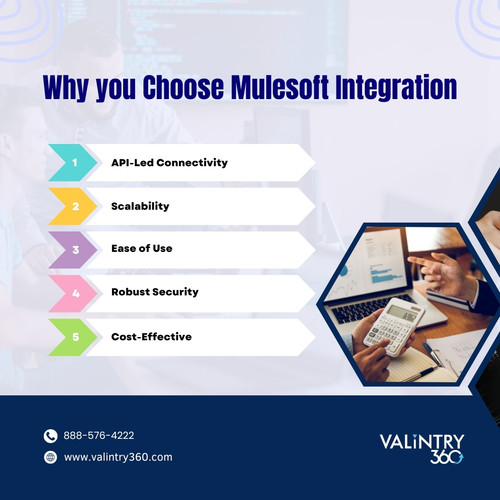 Why you Choose Mulesoft Integration

1 API-Led Connectivity

2 Scalability

3 Ease of Use

4 Robust Security

5 Cost-Effective

888-576-4222

www.valintry360.com

VALiNTRY 360